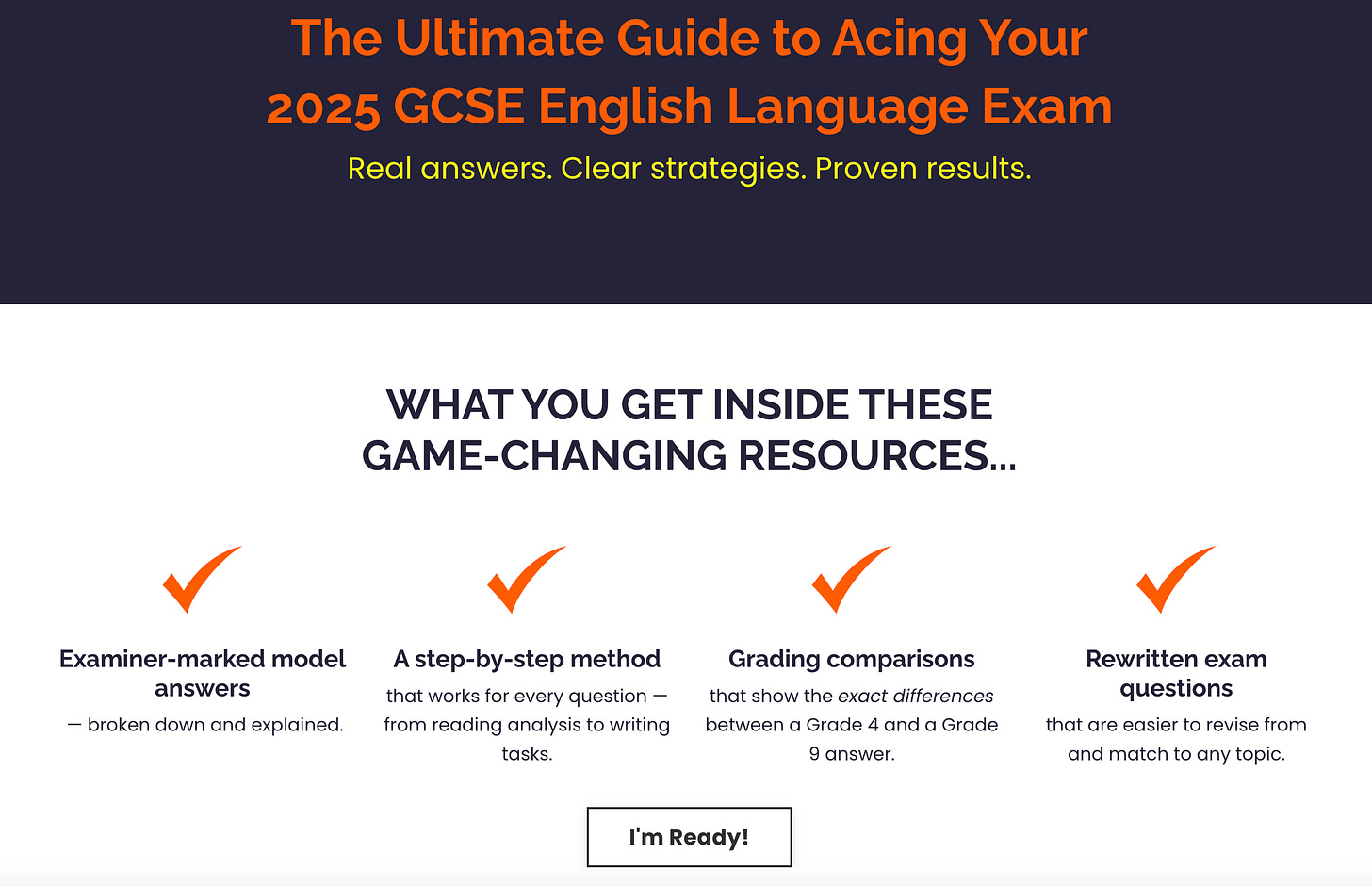 The Ultimate Guide to Acing Your 2025 GCSE English Language Exam

Real answers. Clear strategies. Proven results.

WHAT YOU GET INSIDE THESE GAME-CHANGING RESOURCES...

Examiner-marked model answers

— broken down and explained.

A step-by-step method

that works for every question — from reading analysis to writing tasks.

Grading comparisons

that show the exact differences between a Grade 4 and a Grade 9 answer.

Rewritten exam questions

that are easier to revise from and match to any topic.

I'm Ready!